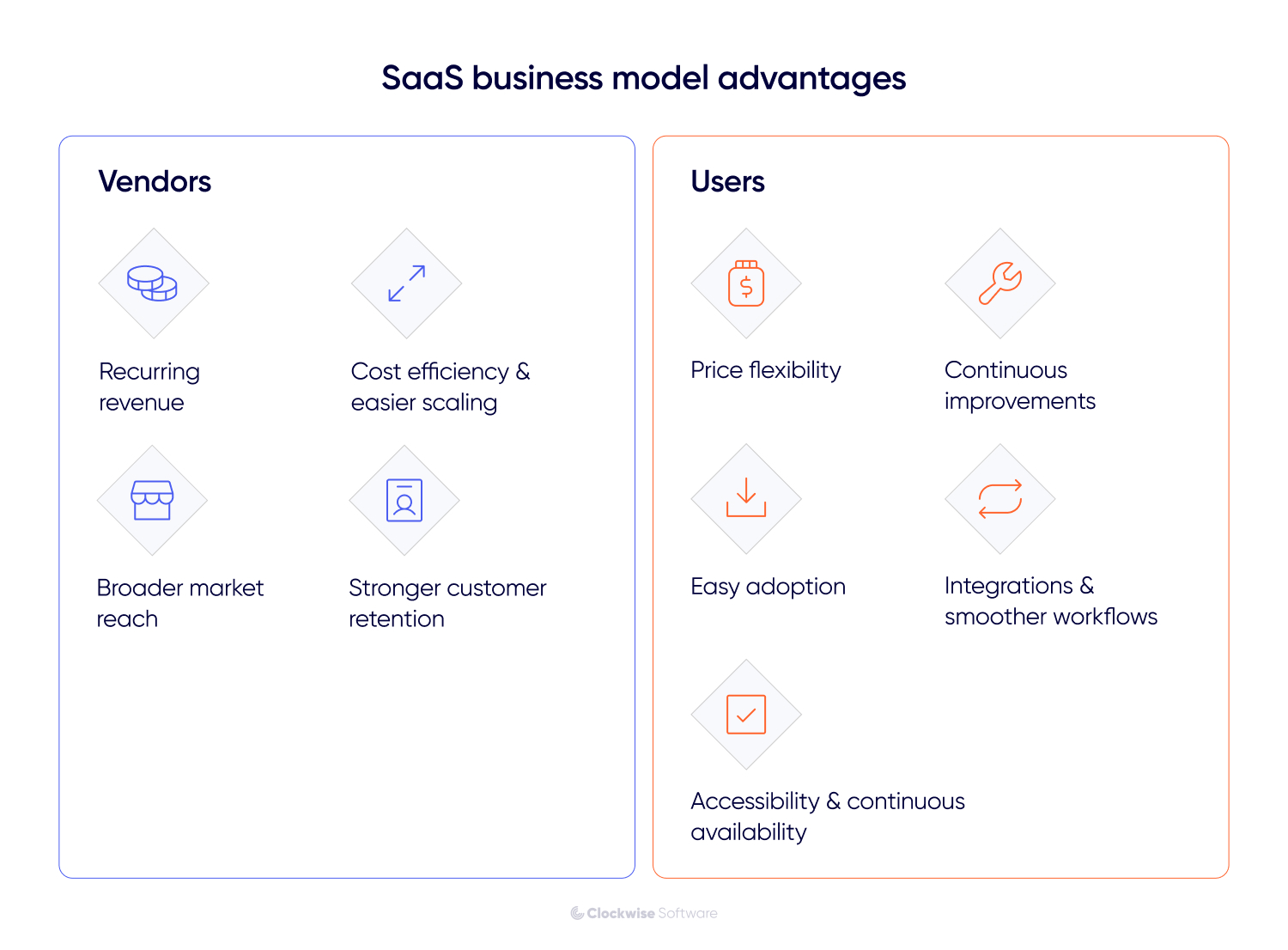 SaaS business model advantages

Vendors

Recurring revenue

Cost efficiency & easier scaling

Broader market reach

Stronger customer retention

Users

Price flexibility

Continuous improvements

Easy adoption

Integrations & smoother workflows

Accessibility & continuous availability

Clockwise Software